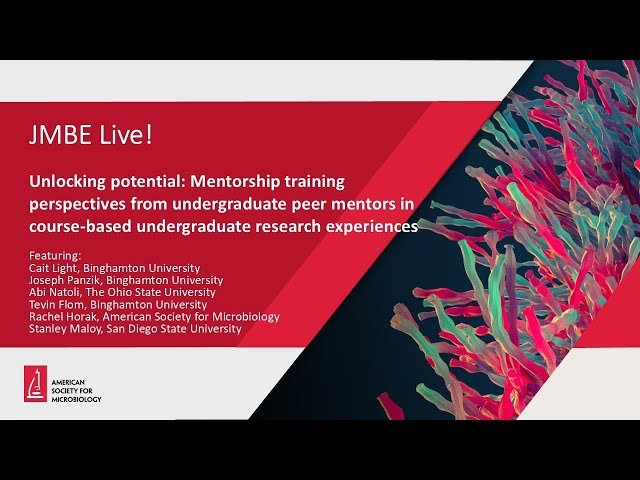 JMBE Live!

Unlocking potential: Mentorship training perspectives from undergraduate peer mentors in course-based undergraduate research experiences

Featuring:
Cait Light, Binghamton University
Joseph Panzik, Binghamton University
Abi Natoli, The Ohio State University
Tevin Flom, Binghamton University
Rachel Horak, American Society for Microbiology
Stanley Maloy, San Diego State University

AMERICAN SOCIETY FOR MICROBIOLOGY